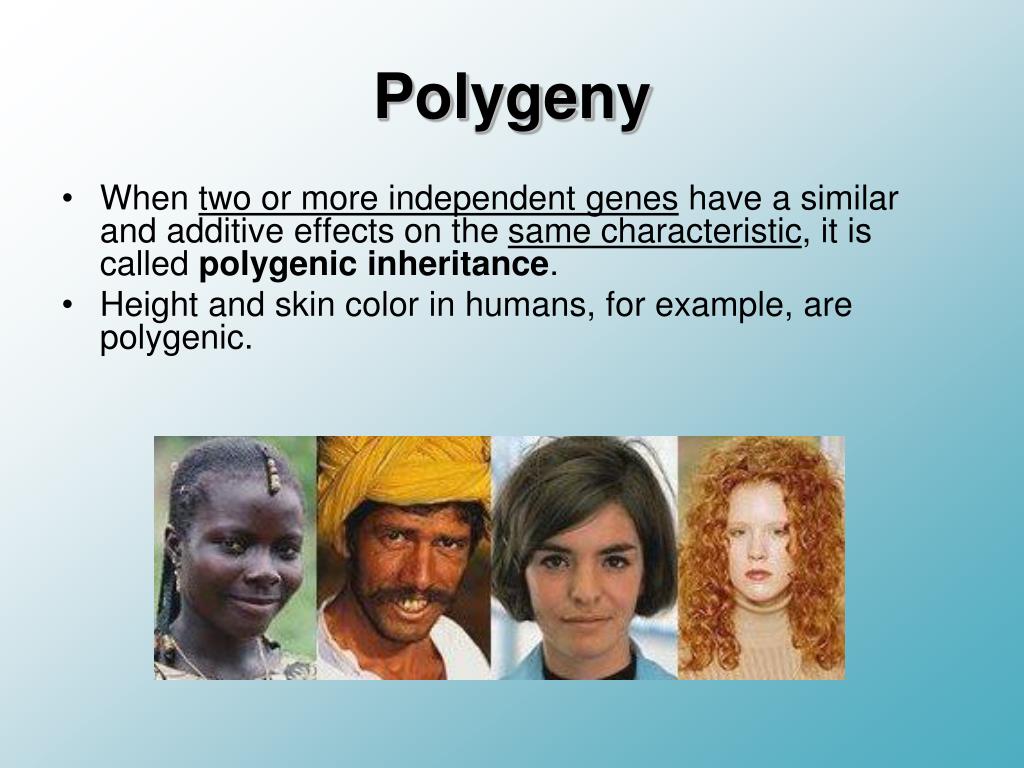 Polygeny

• When two or more independent genes have a similar and additive effects on the same characteristic, it is called polygenic inheritance.
• Height and skin color in humans, for example, are polygenic.